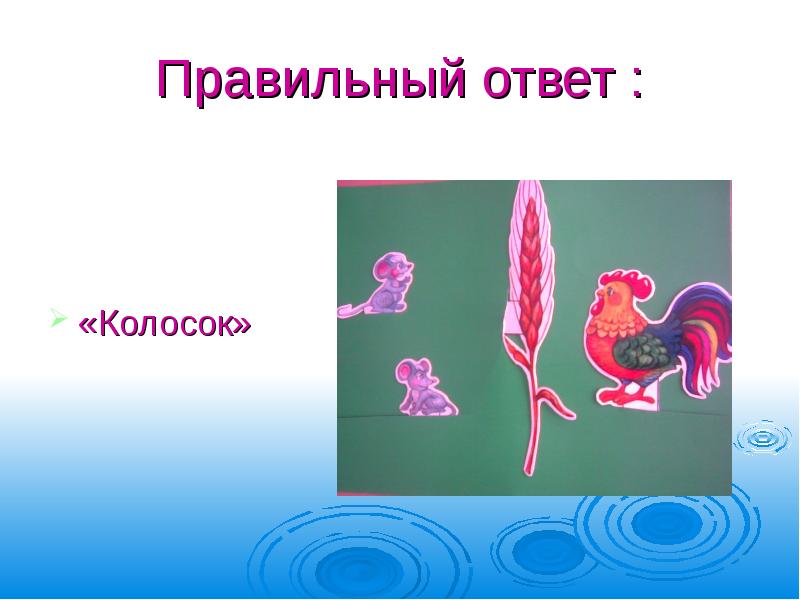 Правильный ответ :

«Колосок»